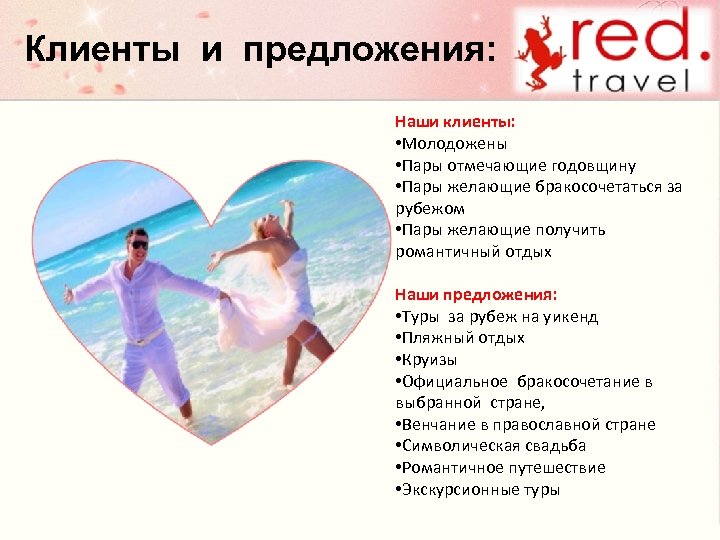 Клиенты и предложения:

red.
travel

Наши клиенты:
•Молодожены
•Пары отмечающие годовщину
•Пары желающие бракосочетаться за рубежом
•Пары желающие получить романтичный отдых

Наши предложения:
•Туры за рубеж на уикенд
•Пляжный отдых
•Круизы
•Официальное бракосочетание в выбранной стране,
•Венчание в православной стране
•Символическая свадьба
•Романтичное путешествие
•Экскурсионные туры